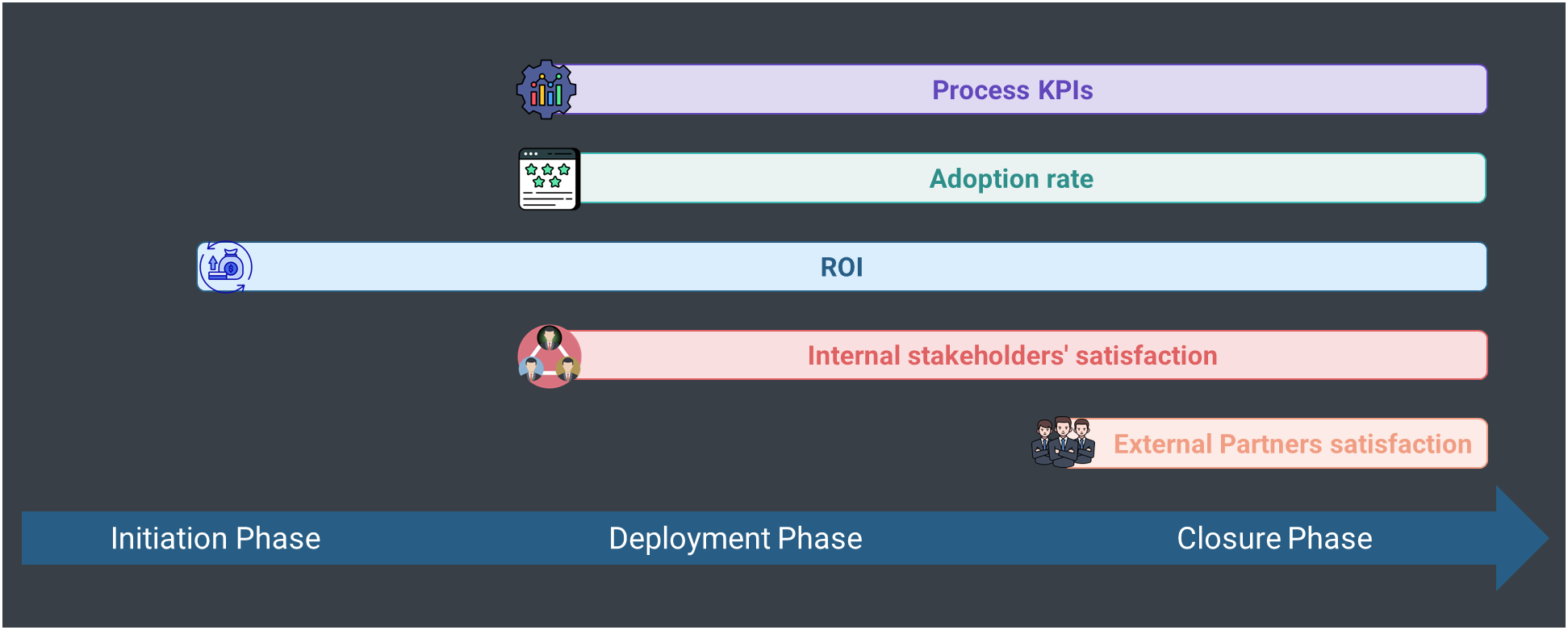 Process KPIs

Adoption rate

ROI

Internal stakeholders' satisfaction

External Partners satisfaction

Initiation Phase

Deployment Phase

Closure Phase